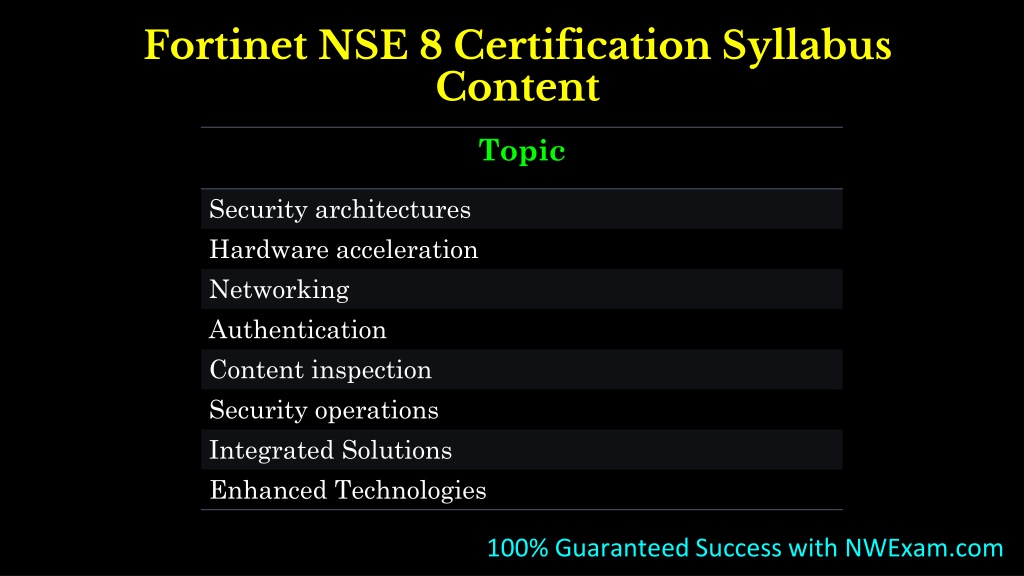 Fortinet NSE 8 Certification Syllabus Content

| Topic |
|---|
| Security architectures |
| Hardware acceleration |
| Networking |
| Authentication |
| Content inspection |
| Security operations |
| Integrated Solutions |
| Enhanced Technologies |

100% Guaranteed Success with NWExam.com